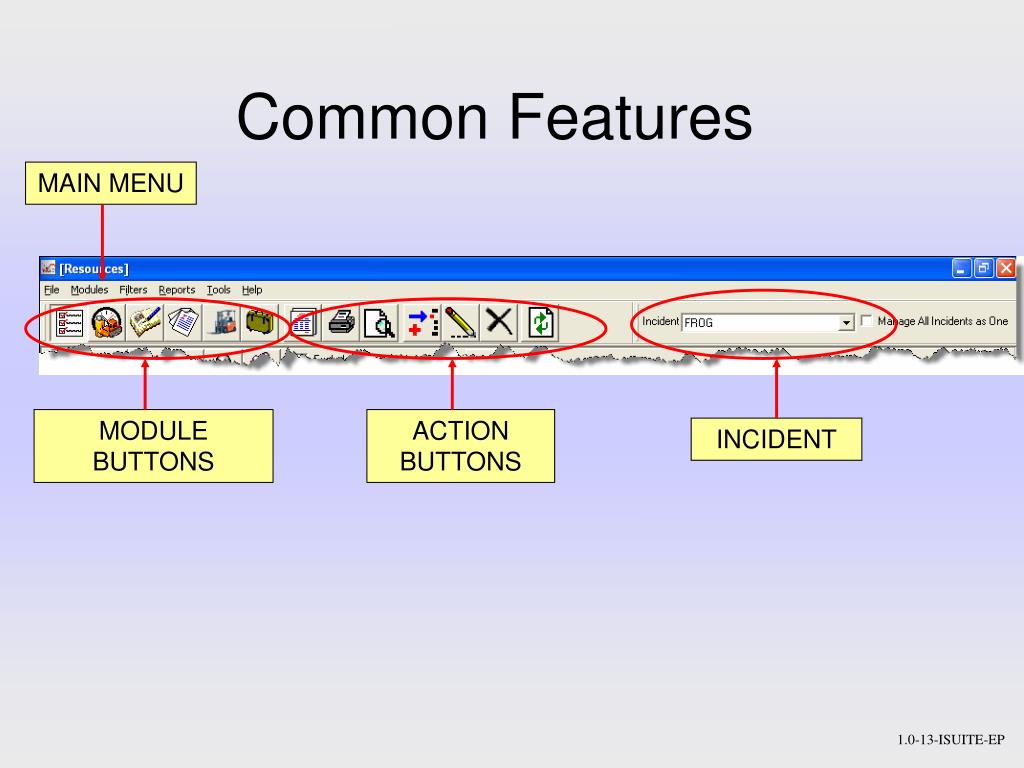 Common Features

MAIN MENU

[Resources]

File Modules Filters Reports Tools Help

Incident FROG

Manage All Incidents as One

MODULE BUTTONS

ACTION BUTTONS

INCIDENT

1.0-13-ISUITE-EP